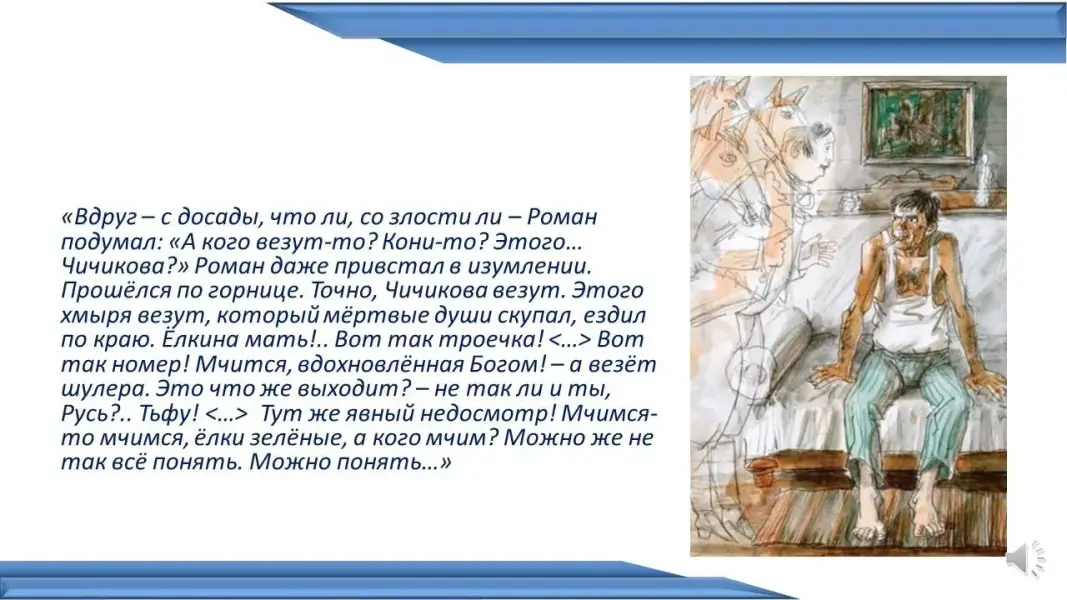 «Вдруг – с досады, что ли, со злости ли – Роман подумал: «А кого везут-то? Кони-то? Этого… Чичикова?» Роман даже привстал в изумлении. Прошёлся по горнице. Точно, Чичикова везут. Этого хмыря везут, который мёртвые души скупал, ездил по краю. Ёлкина мать!.. Вот так троечка! <…> Вот так номер! Мчится, вдохновлённая Богом! – а везёт шулера. Это что же выходит? – не так ли и ты, Русь?.. Тьфу! <…> Тут же явный недосмотр! Мчимся-то мчимся, ёлки зелёные, а кого мчим? Можно же не так всё понять. Можно понять…»